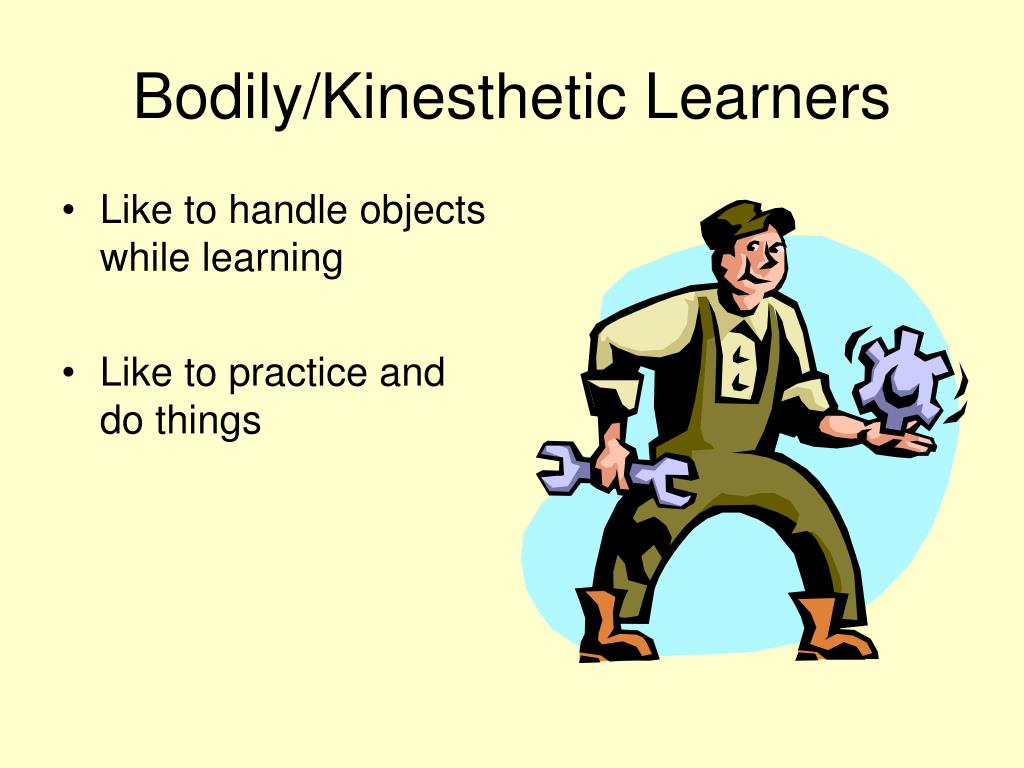 Bodily/Kinesthetic Learners

• Like to handle objects while learning

• Like to practice and do things